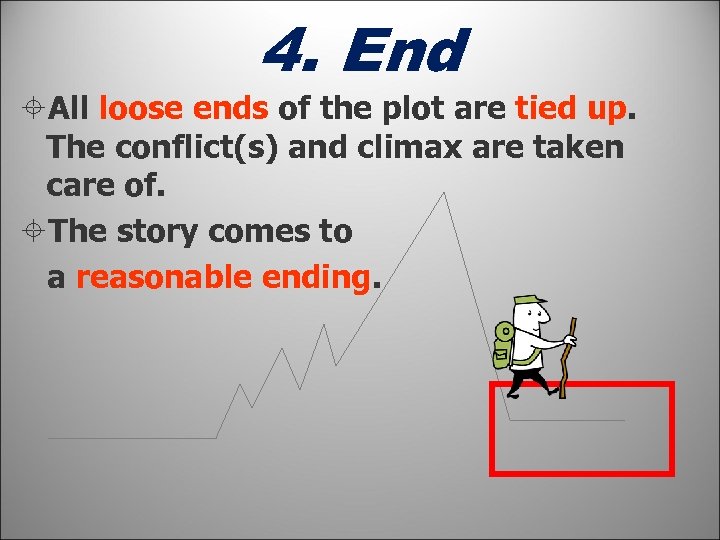 4. End

All loose ends of the plot are tied up. The conflict(s) and climax are taken care of.

The story comes to a reasonable ending.